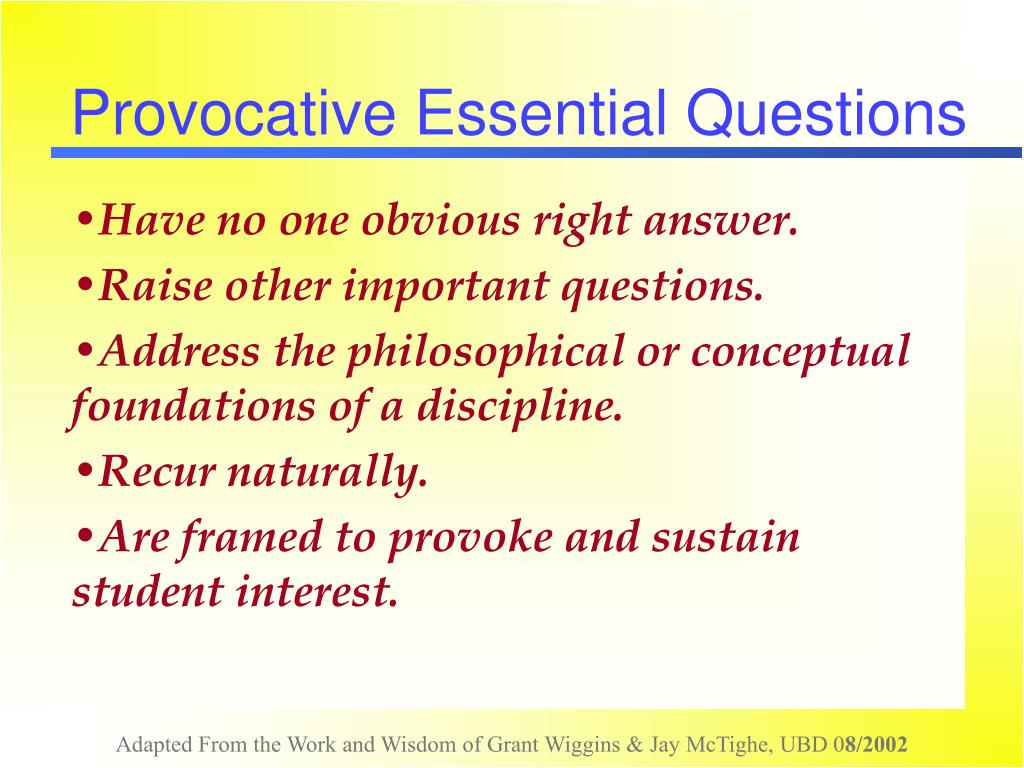 Provocative Essential Questions

•Have no one obvious right answer.

•Raise other important questions.

•Address the philosophical or conceptual foundations of a discipline.

•Recur naturally.

•Are framed to provoke and sustain student interest.

Adapted From the Work and Wisdom of Grant Wiggins & Jay McTighe, UBD 08/2002